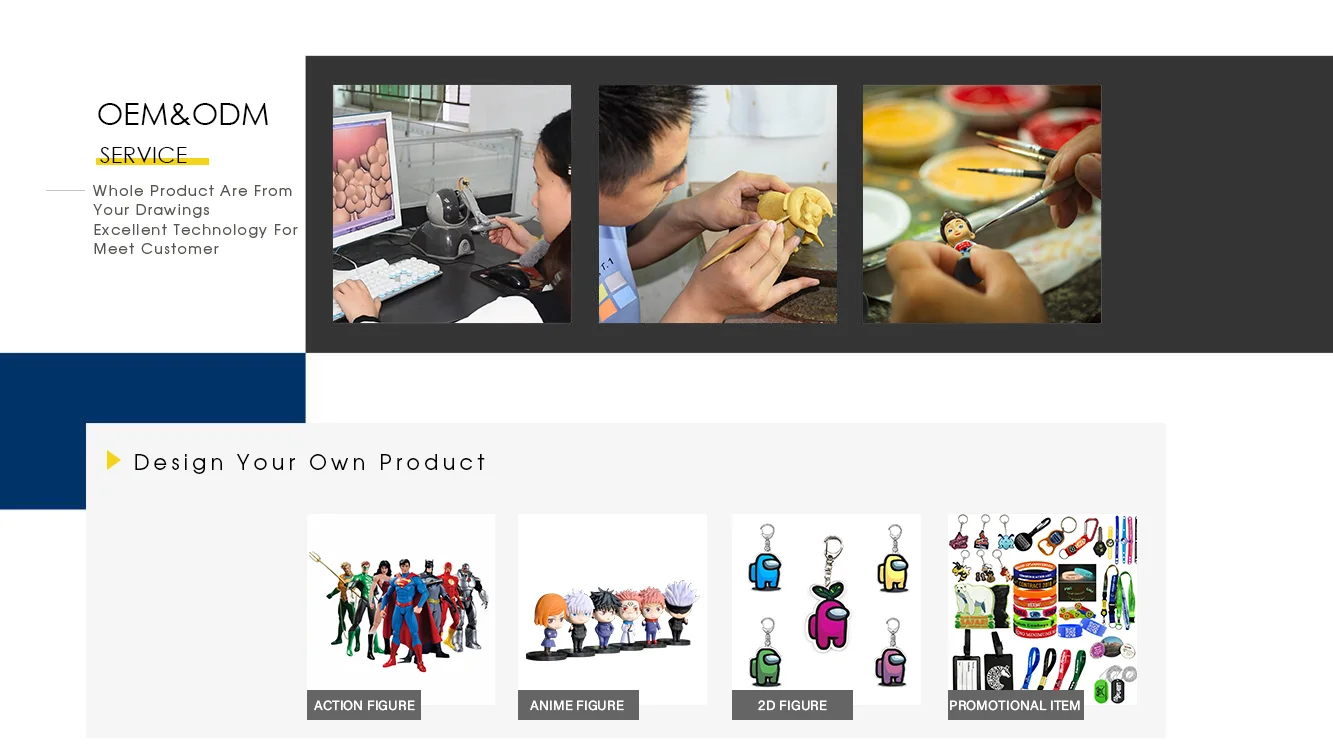 OEM&ODM

SERVICE

Whole Product Are From Your Drawings
Excellent Technology For Meet Customer

Design Your Own Product

ACTION FIGURE

ANIME FIGURE

2D FIGURE

PROMOTIONAL ITEM